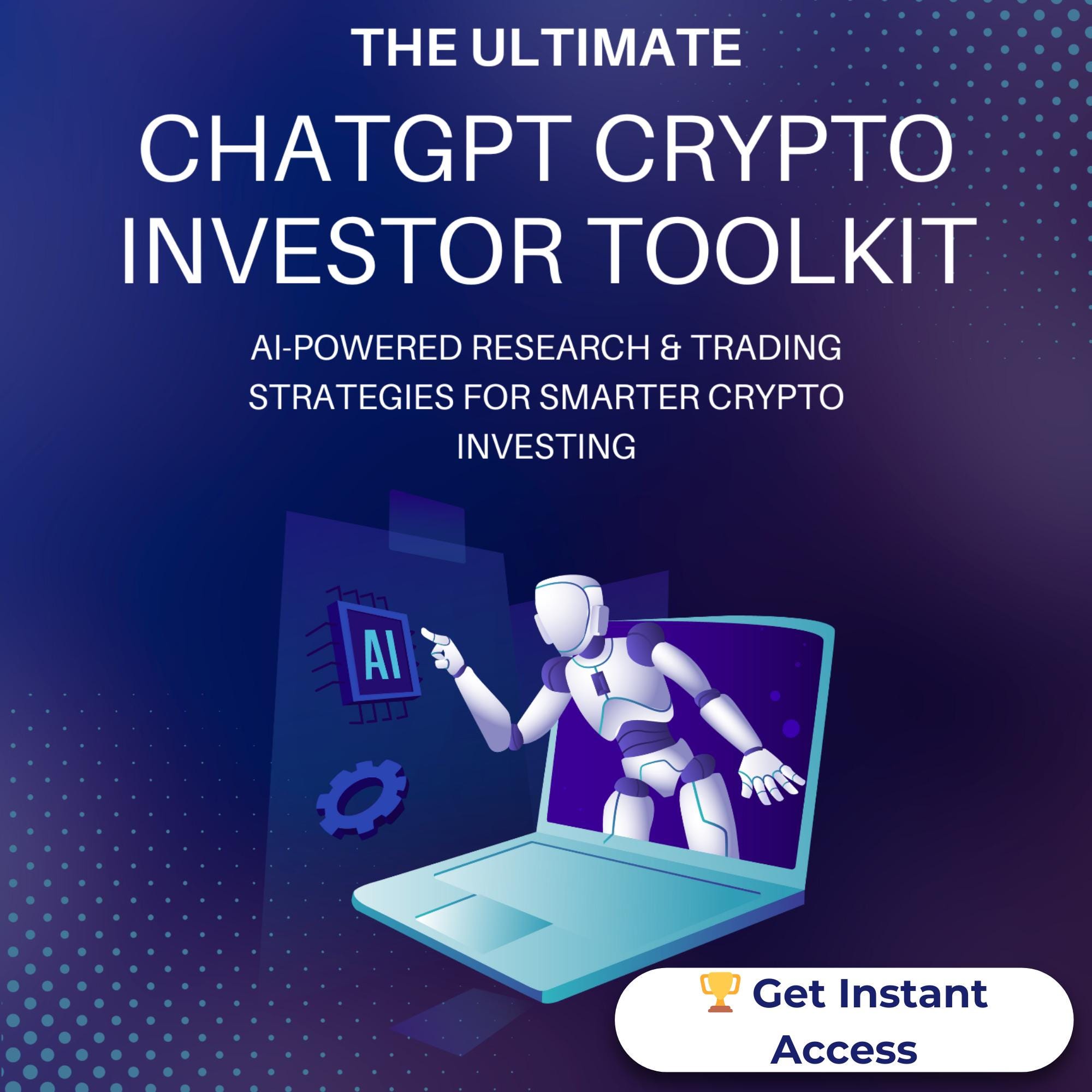 THE ULTIMATE

CHATGPT CRYPTO INVESTOR TOOLKIT

AI-POWERED RESEARCH & TRADING STRATEGIES FOR SMARTER CRYPTO INVESTING

AI

🏆 Get Instant Access